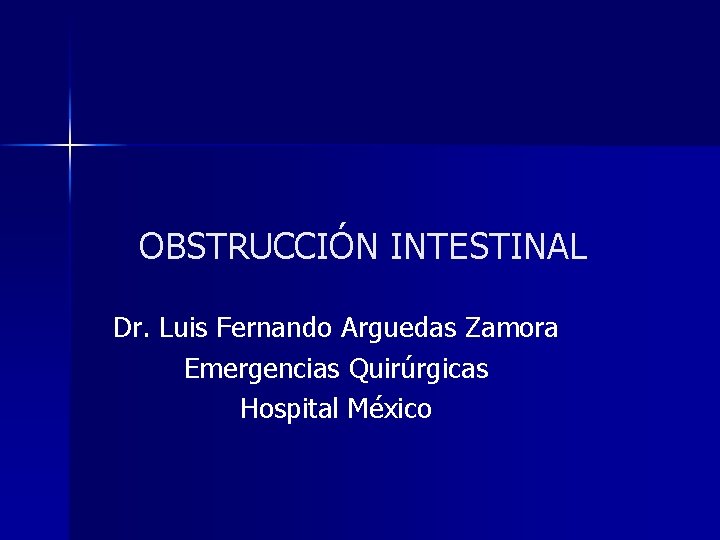 OBSTRUCCIÓN INTESTINAL

Dr. Luis Fernando Arguedas Zamora
Emergencias Quirúrgicas
Hospital México